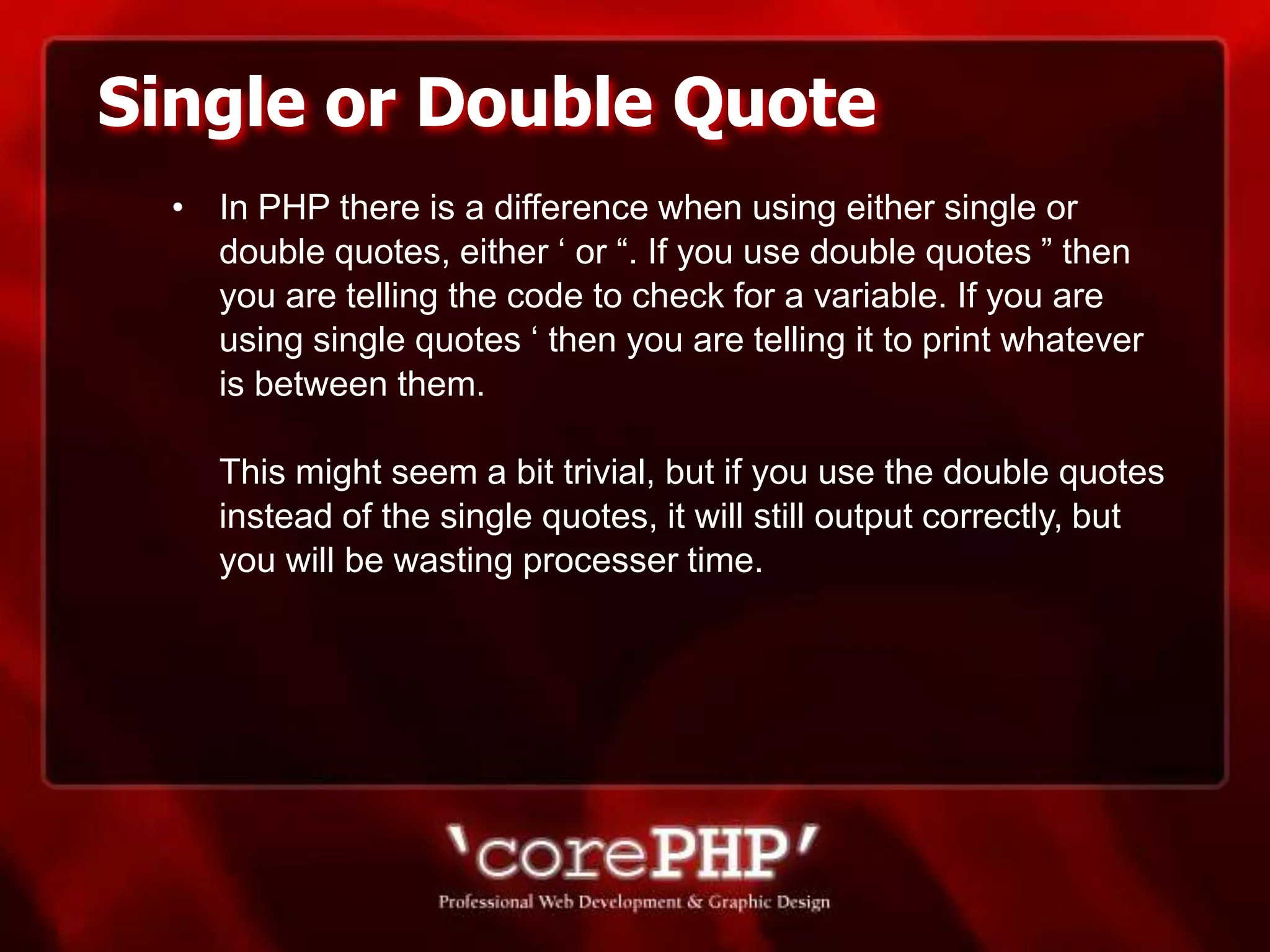 Single or Double Quote

• In PHP there is a difference when using either single or double quotes, either ‘ or “. If you use double quotes ” then you are telling the code to check for a variable. If you are using single quotes ‘ then you are telling it to print whatever is between them.

This might seem a bit trivial, but if you use the double quotes instead of the single quotes, it will still output correctly, but you will be wasting processer time.

'corePHP'
Professional Web Development & Graphic Design